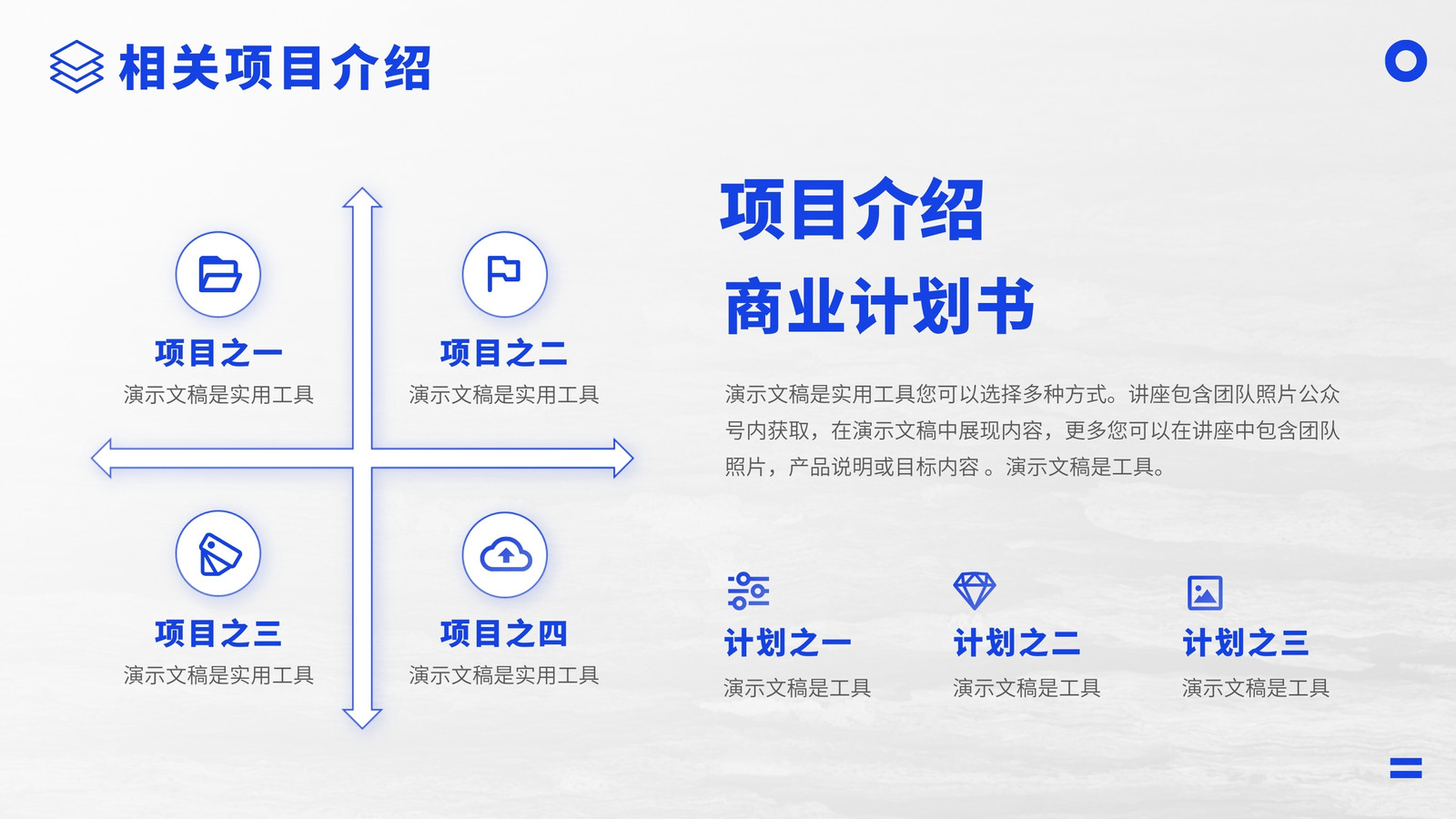 相关项目介绍

项目之一
演示文稿是实用工具

项目之二
演示文稿是实用工具

项目之三
演示文稿是实用工具

项目之四
演示文稿是实用工具

项目介绍
商业计划书

演示文稿是实用工具您可以选择多种方式。讲座包含团队照片公众号内获取，在演示文稿中展现内容，更多您可以在讲座中包含团队照片，产品说明或目标内容 。演示文稿是工具。

计划之一
演示文稿是工具

计划之二
演示文稿是工具

计划之三
演示文稿是工具